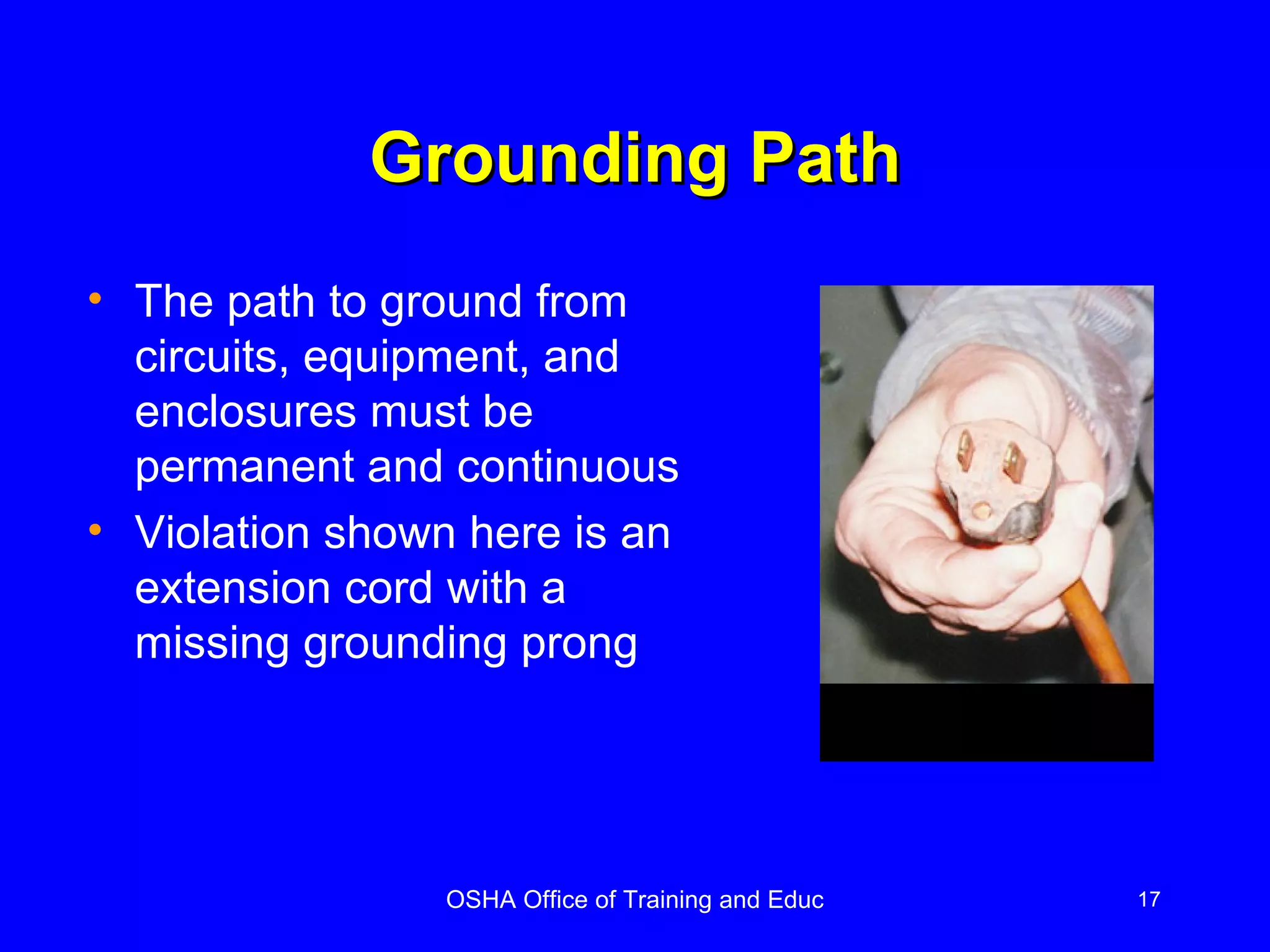 Grounding Path

• The path to ground from circuits, equipment, and enclosures must be permanent and continuous

• Violation shown here is an extension cord with a missing grounding prong

OSHA Office of Training and Educ

17